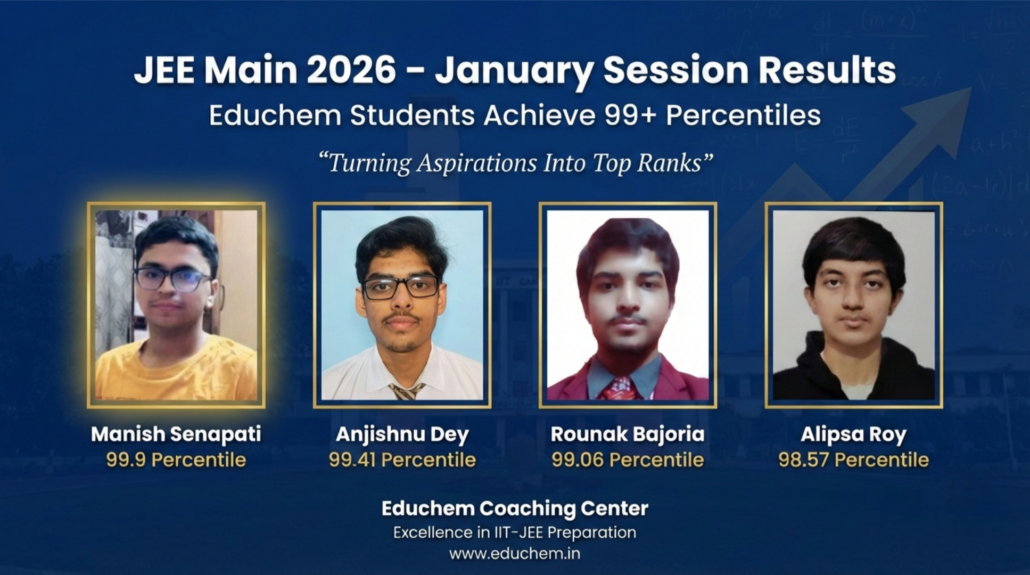 JEE Main 2026 - January Session Results
Educhem Students Achieve 99+ Percentiles

"Turning Aspirations Into Top Ranks"

Manish Senapati
99.9 Percentile

Anjishnu Dey
99.41 Percentile

Rounak Bajoria
99.06 Percentile

Alipsa Roy
98.57 Percentile

Educhem Coaching Center
Excellence in IIT-JEE Preparation
www.educhem.in